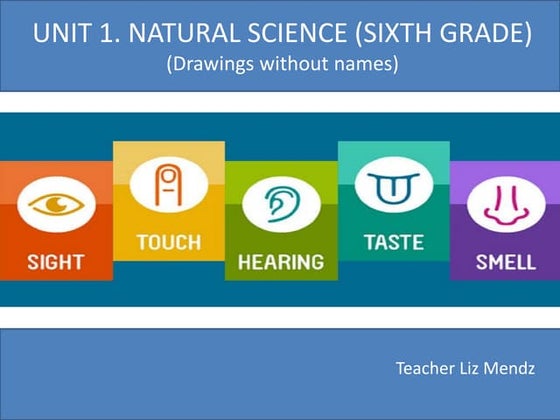 UNIT 1. NATURAL SCIENCE (SIXTH GRADE)
(Drawings without names)

SIGHT
TOUCH
HEARING
TASTE
SMELL

Teacher Liz Mendz